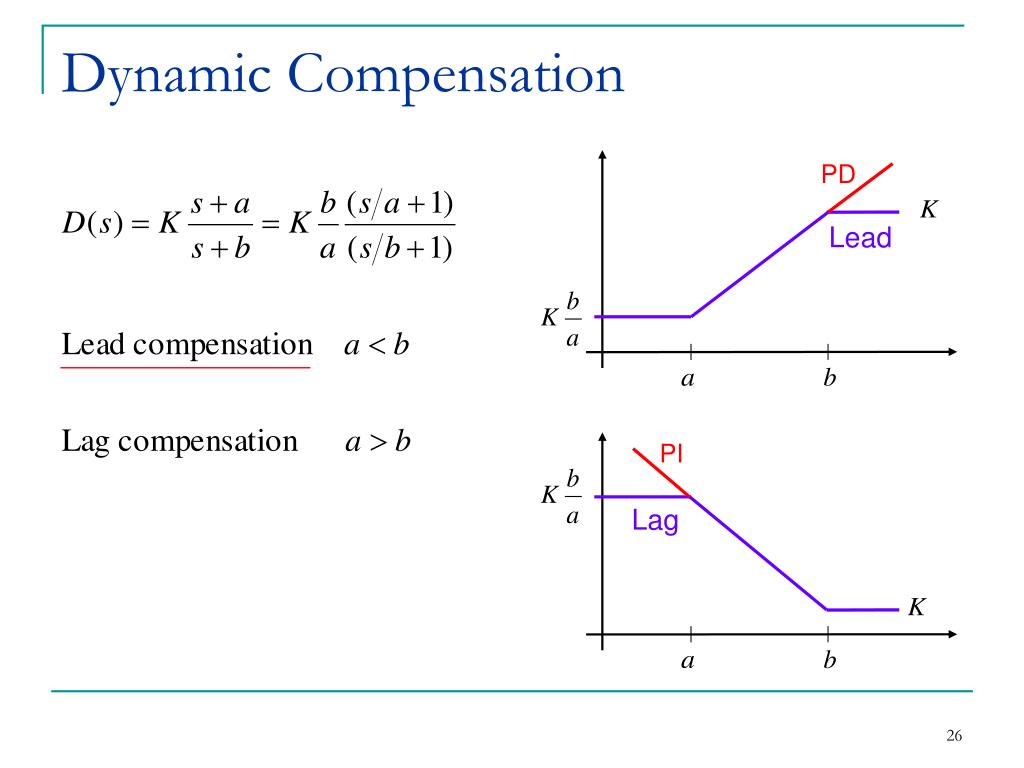 Dynamic Compensation

$D(s) = K\frac{s+a}{s+b} = K\frac{b}{a}\frac{(s/a+1)}{(s/b+1)}$

Lead compensation $a < b$

Lag compensation $a > b$

PD

$K$

Lead

$K\frac{b}{a}$

$a$

$b$

PI

$K\frac{b}{a}$

Lag

$K$

$a$

$b$

26